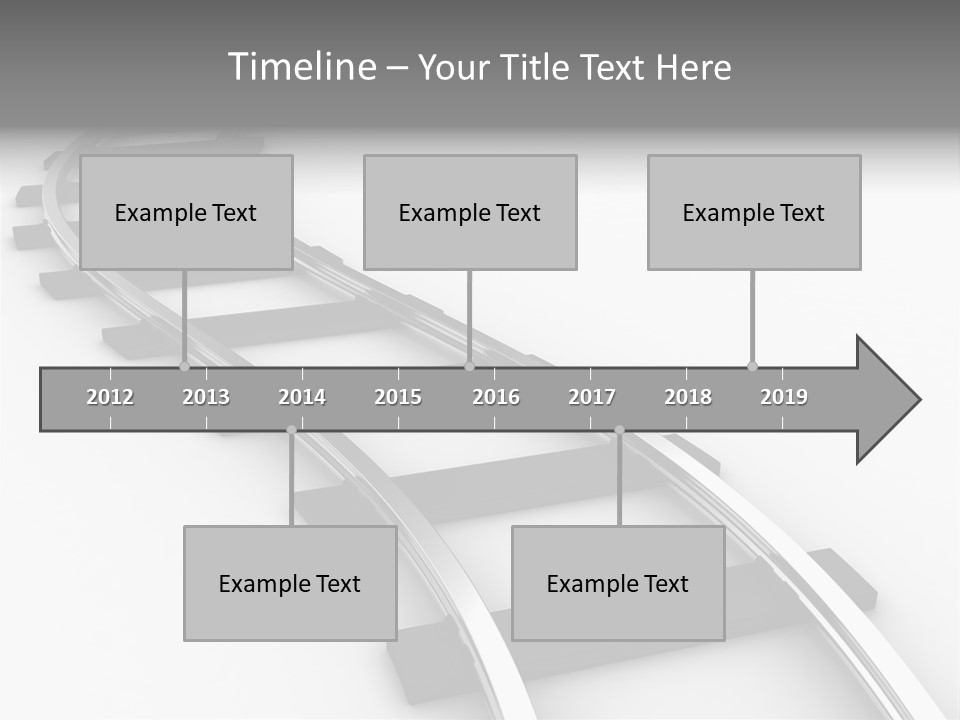 Timeline – Your Title Text Here

Example Text

Example Text

Example Text

2012 2013 2014 2015 2016 2017 2018 2019

Example Text

Example Text